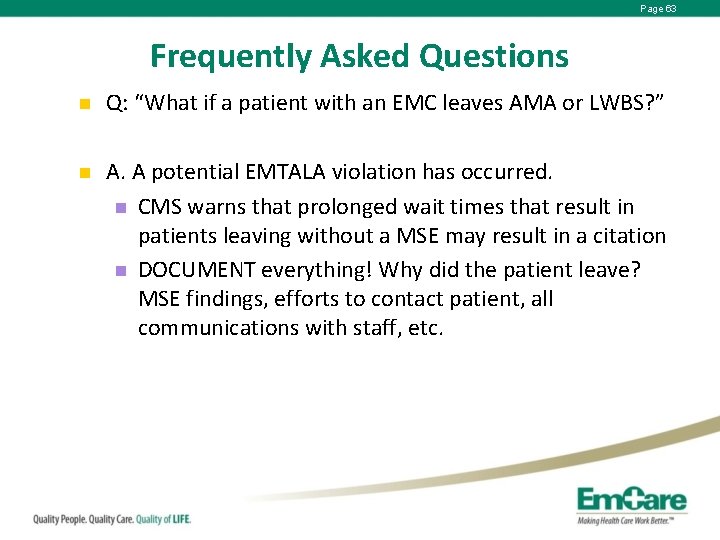 Page 63

Frequently Asked Questions

Q: "What if a patient with an EMC leaves AMA or LWBS?"

A. A potential EMTALA violation has occurred.

CMS warns that prolonged wait times that result in patients leaving without a MSE may result in a citation

DOCUMENT everything! Why did the patient leave? MSE findings, efforts to contact patient, all communications with staff, etc.

Quality People. Quality Care. Quality of LIFE.

EmCare
Making Health Care Work Better.™